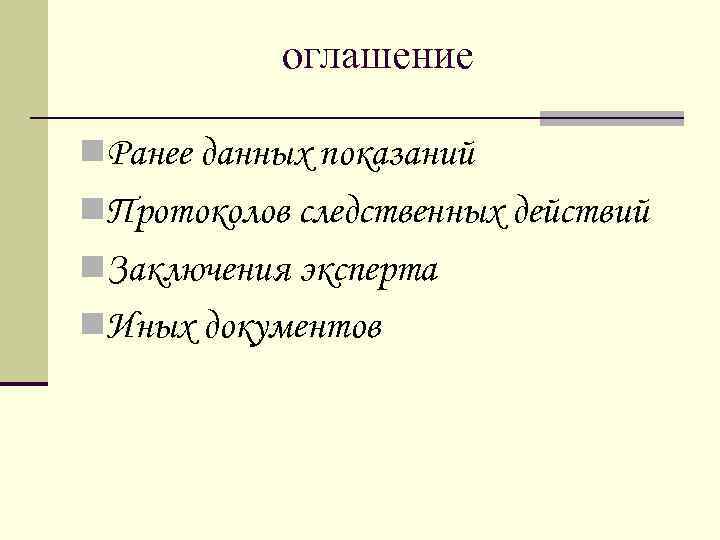 оглашение

Ранее данных показаний

Протоколов следственных действий

Заключения эксперта

Иных документов